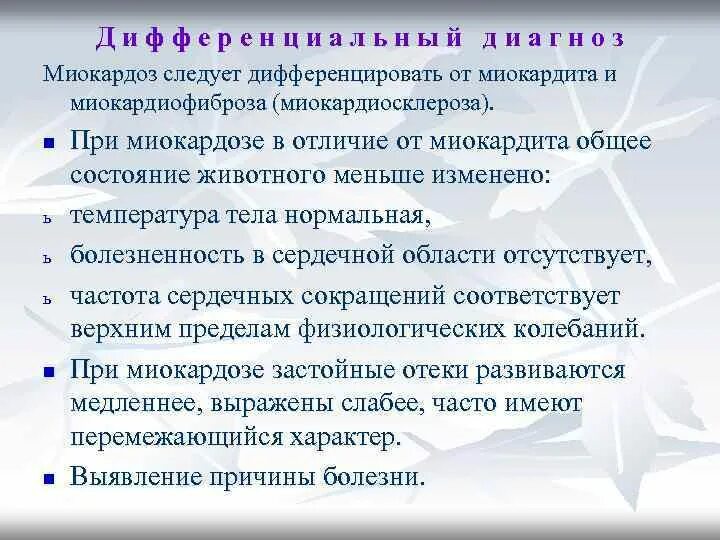 Дифференциальный диагноз

Миокардоз следует дифференцировать от миокардита и миокардиофиброза (миокардиосклероза).

■ При миокардозе в отличие от миокардита общее состояние животного меньше изменено:

ь температура тела нормальная,

ь болезненность в сердечной области отсутствует,

ь частота сердечных сокращений соответствует верхним пределам физиологических колебаний.

■ При миокардозе застойные отеки развиваются медленнее, выражены слабее, часто имеют перемежающийся характер.

■ Выявление причины болезни.